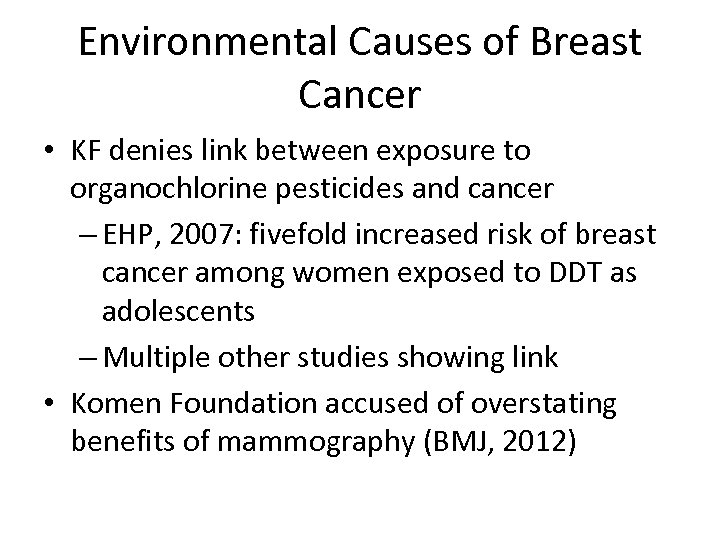 Environmental Causes of Breast Cancer

• KF denies link between exposure to organochlorine pesticides and cancer
– EHP, 2007: fivefold increased risk of breast cancer among women exposed to DDT as adolescents
– Multiple other studies showing link
• Komen Foundation accused of overstating benefits of mammography (BMJ, 2012)